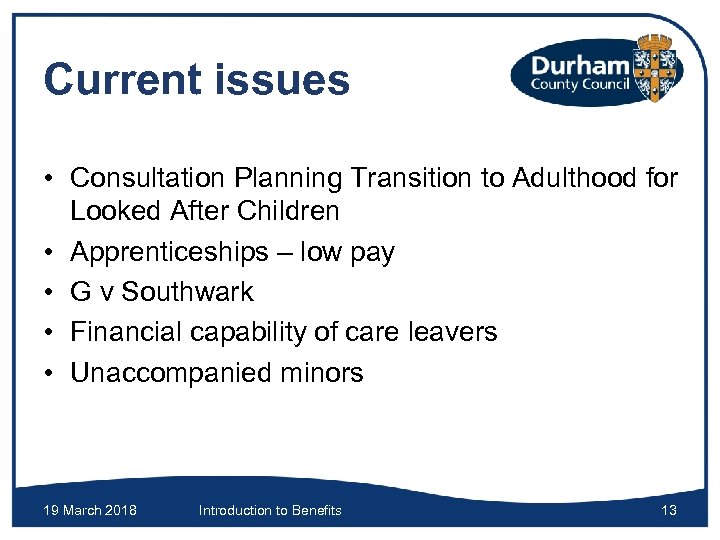 Current issues

Durham County Council

• Consultation Planning Transition to Adulthood for Looked After Children
• Apprenticeships – low pay
• G v Southwark
• Financial capability of care leavers
• Unaccompanied minors

19 March 2018 Introduction to Benefits 13